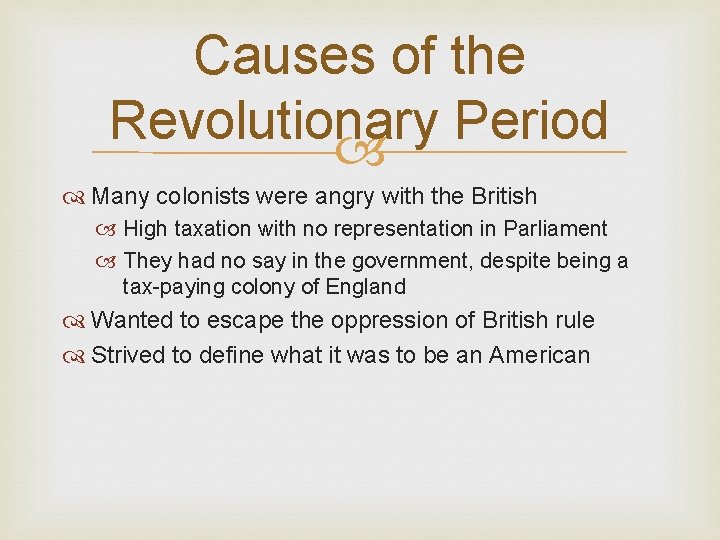 Causes of the Revolutionary Period

Many colonists were angry with the British

High taxation with no representation in Parliament

They had no say in the government, despite being a tax-paying colony of England

Wanted to escape the oppression of British rule

Strived to define what it was to be an American